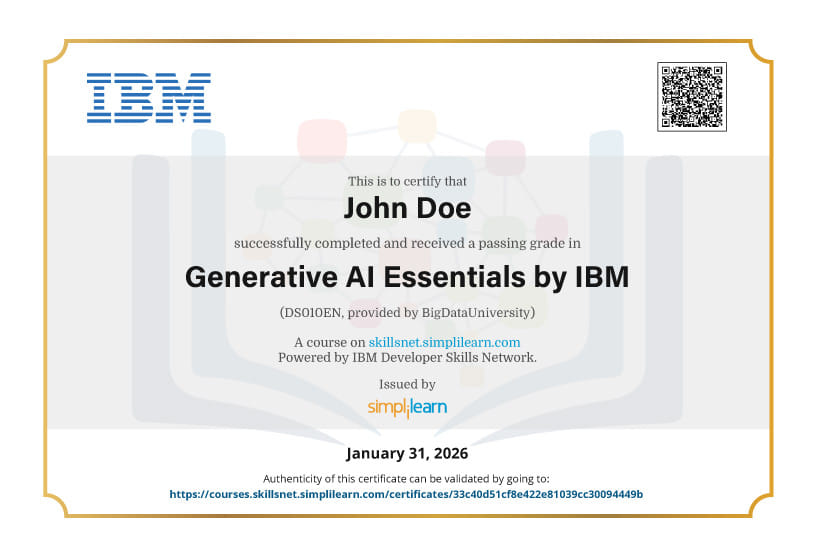 IBM

This is to certify that

John Doe

successfully completed and received a passing grade in

Generative AI Essentials by IBM

(DS010EN, provided by BigDataUniversity)

A course on skillsnet.simplilearn.com
Powered by IBM Developer Skills Network.

Issued by

simplilearn

January 31, 2026

Authenticity of this certificate can be validated by going to:
https://courses.skillsnet.simplilearn.com/certificates/33c40d51cf8e422e81039cc30094449b